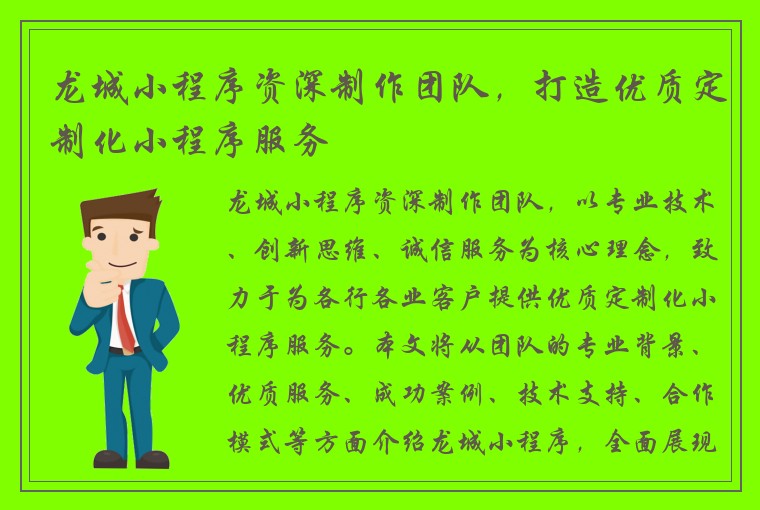 龙城小程序资深制作团队，打造优质定制化小程序服务

龙城小程序资深制作团队，以专业技术、创新思维、诚信服务为核心理念，致力于为各行各业客户提供优质定制化小程序服务。本文将从团队的专业背景、优质服务、成功案例、技术支持、合作模式等方面介绍龙城小程序，全面展现